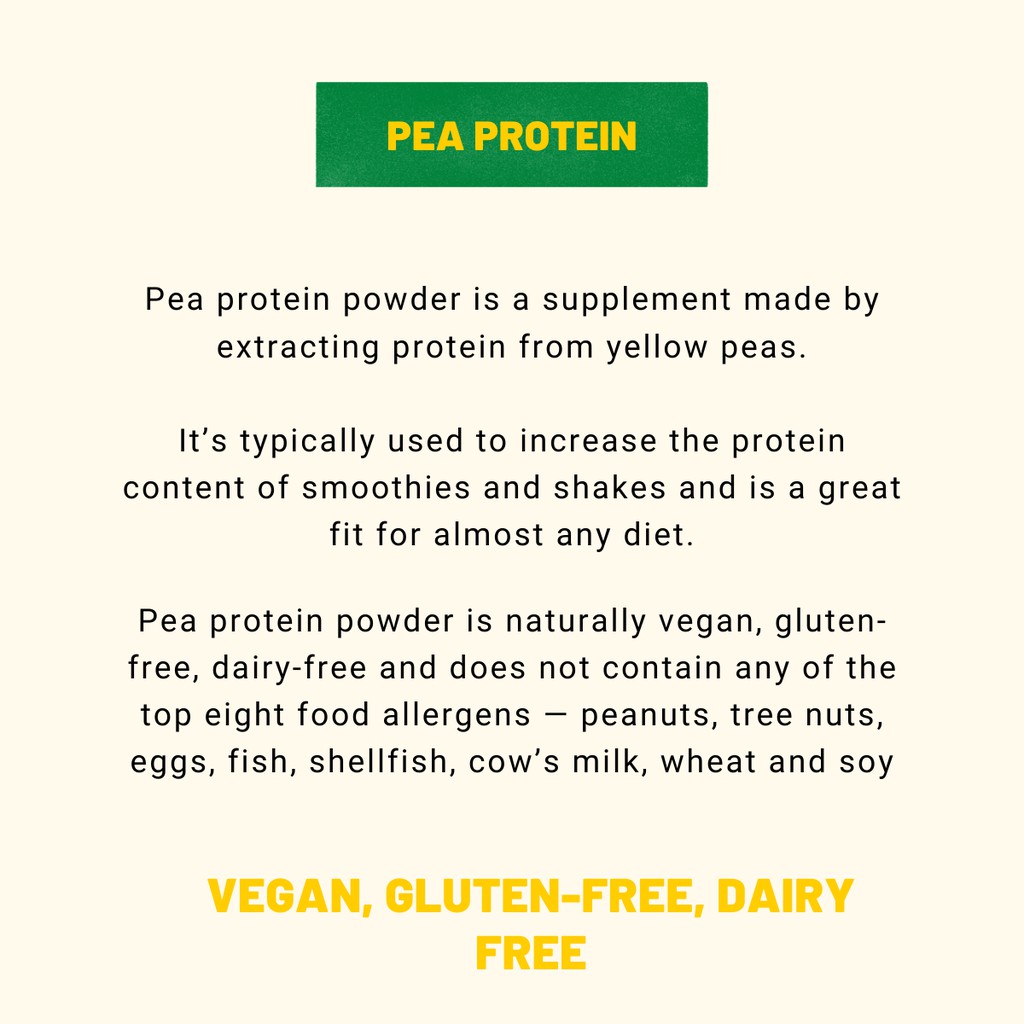 PEA PROTEIN

Pea protein powder is a supplement made by extracting protein from yellow peas.

It's typically used to increase the protein content of smoothies and shakes and is a great fit for almost any diet.

Pea protein powder is naturally vegan, gluten-free, dairy-free and does not contain any of the top eight food allergens — peanuts, tree nuts, eggs, fish, shellfish, cow's milk, wheat and soy

VEGAN, GLUTEN-FREE, DAIRY FREE